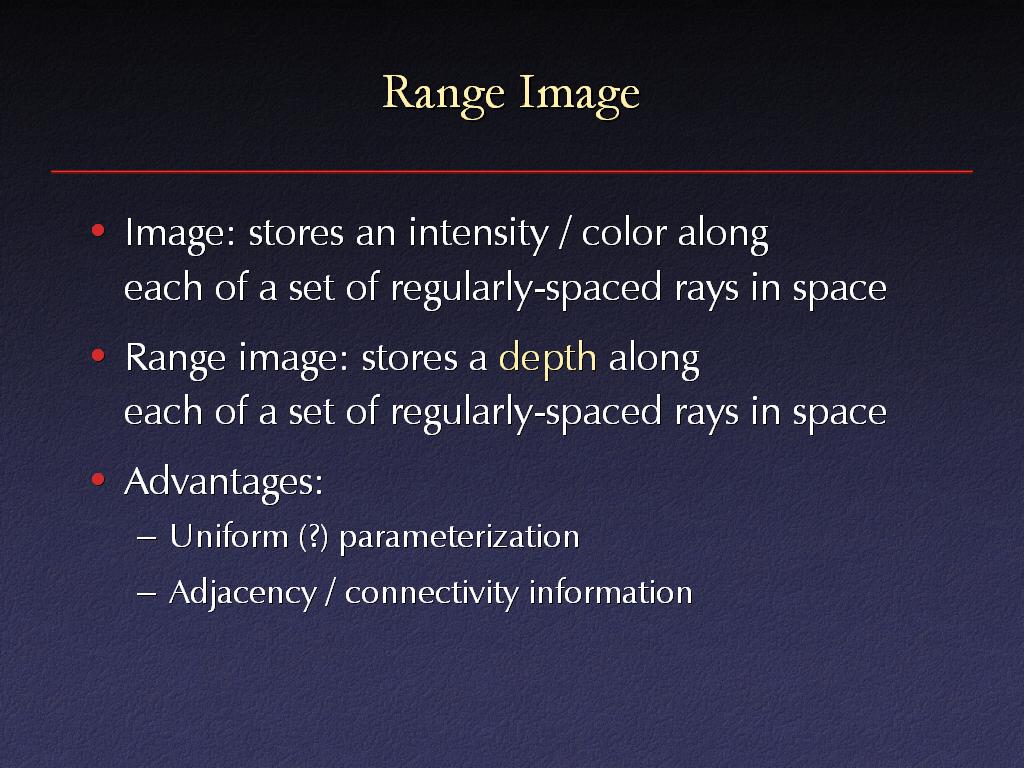 Range Image

• Image: stores an intensity / color along each of a set of regularly-spaced rays in space

• Range image: stores a depth along each of a set of regularly-spaced rays in space

• Advantages:
– Uniform (?) parameterization
– Adjacency / connectivity information